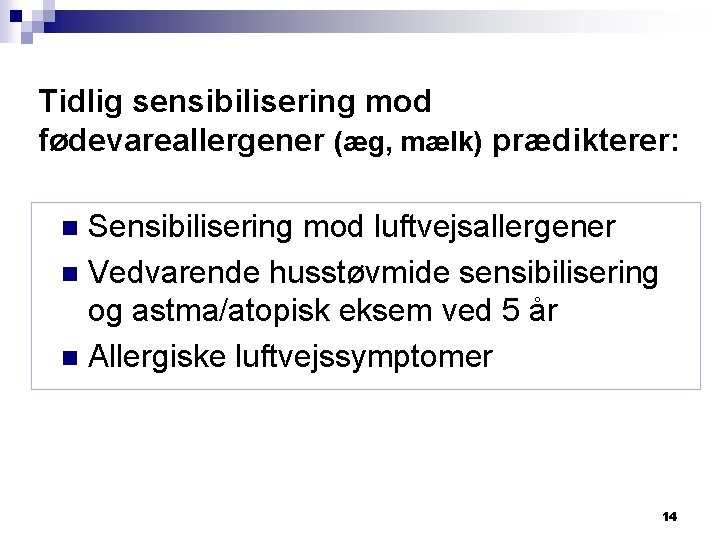 Tidlig sensibilisering mod fødevareallergener (æg, mælk) prædikterer:

- Sensibilisering mod luftvejsallergener
- Vedvarende husstøvmide sensibilisering og astma/atopisk eksem ved 5 år
- Allergiske luftvejssymptomer

14